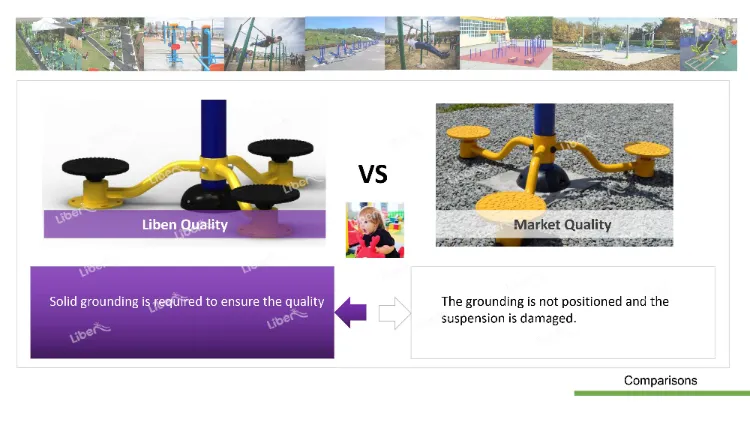 Liben Quality

VS

Market Quality

Solid grounding is required to ensure the quality

The grounding is not positioned and the suspension is damaged.

Comparisons